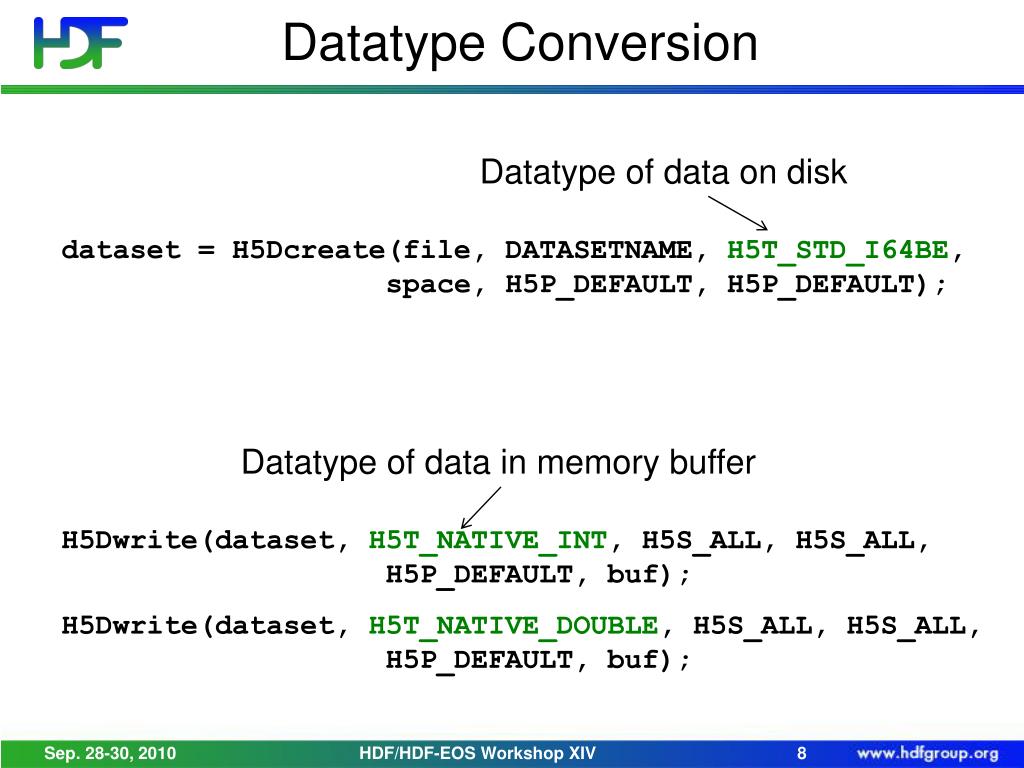 HDF

Datatype Conversion

Datatype of data on disk

dataset = H5Dcreate(file, DATASETNAME, H5T_STD_I64BE, space, H5P_DEFAULT, H5P_DEFAULT);

Datatype of data in memory buffer

H5Dwrite(dataset, H5T_NATIVE_INT, H5S_ALL, H5S_ALL, H5P_DEFAULT, buf);

H5Dwrite(dataset, H5T_NATIVE_DOUBLE, H5S_ALL, H5S_ALL, H5P_DEFAULT, buf);

Sep. 28-30, 2010 HDF/HDF-EOS Workshop XIV 8 www.hdfgroup.org